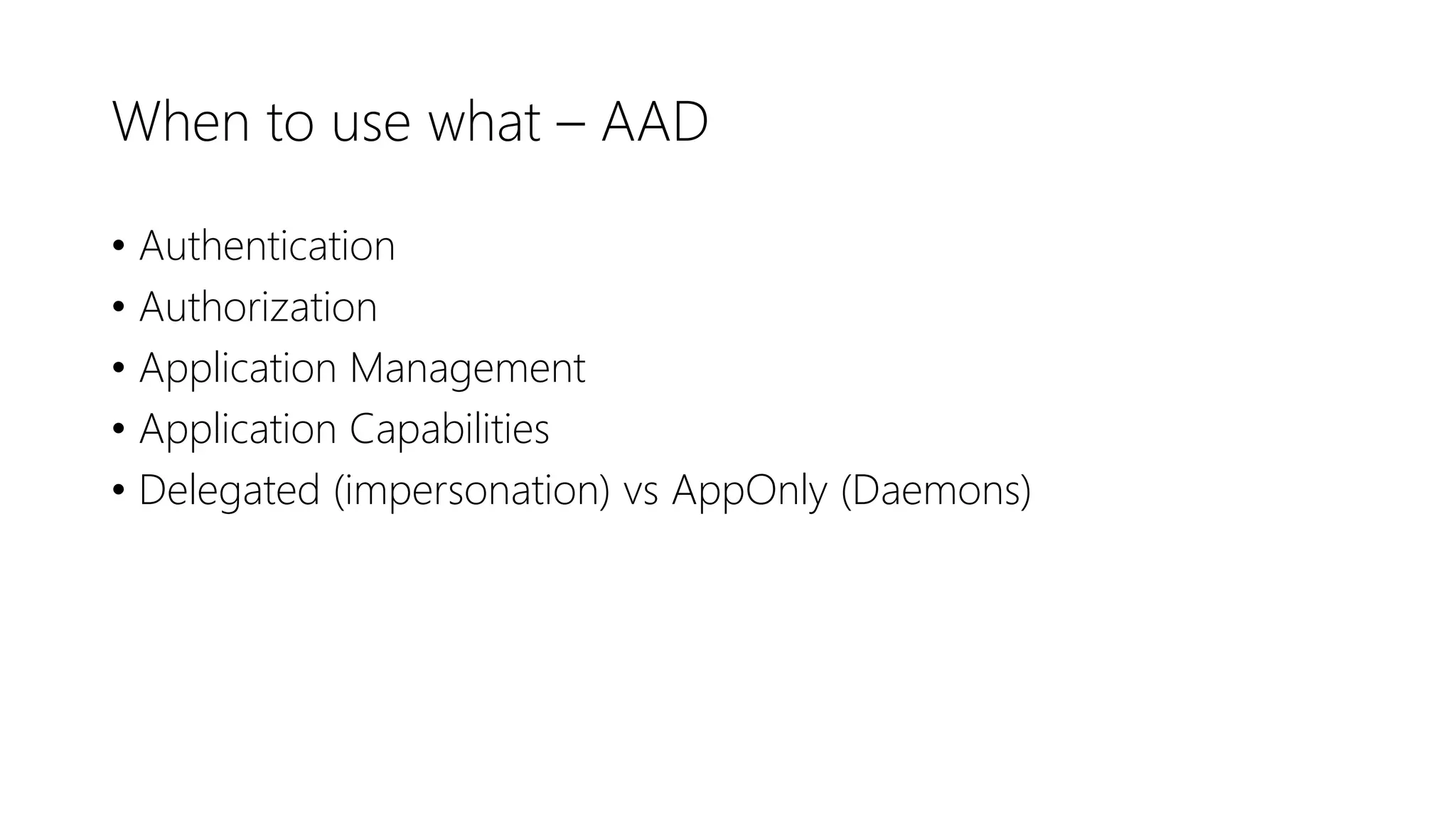 When to use what – AAD

• Authentication
• Authorization
• Application Management
• Application Capabilities
• Delegated (impersonation) vs AppOnly (Daemons)